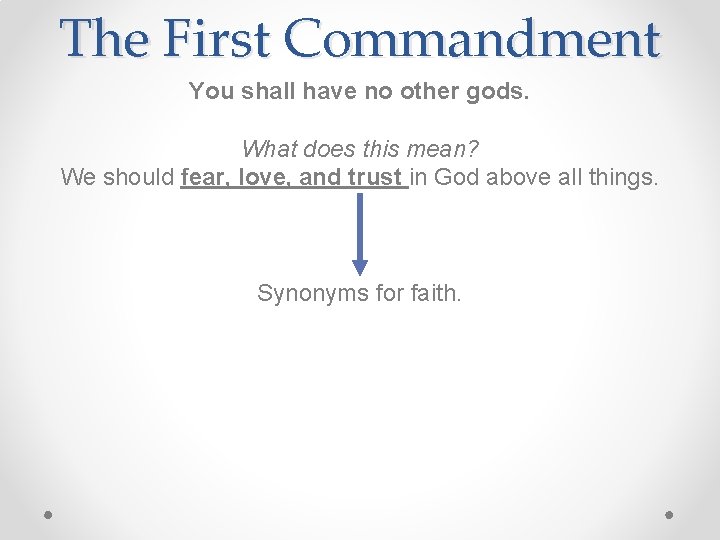 The First Commandment

You shall have no other gods.

What does this mean?
We should fear, love, and trust in God above all things.

Synonyms for faith.